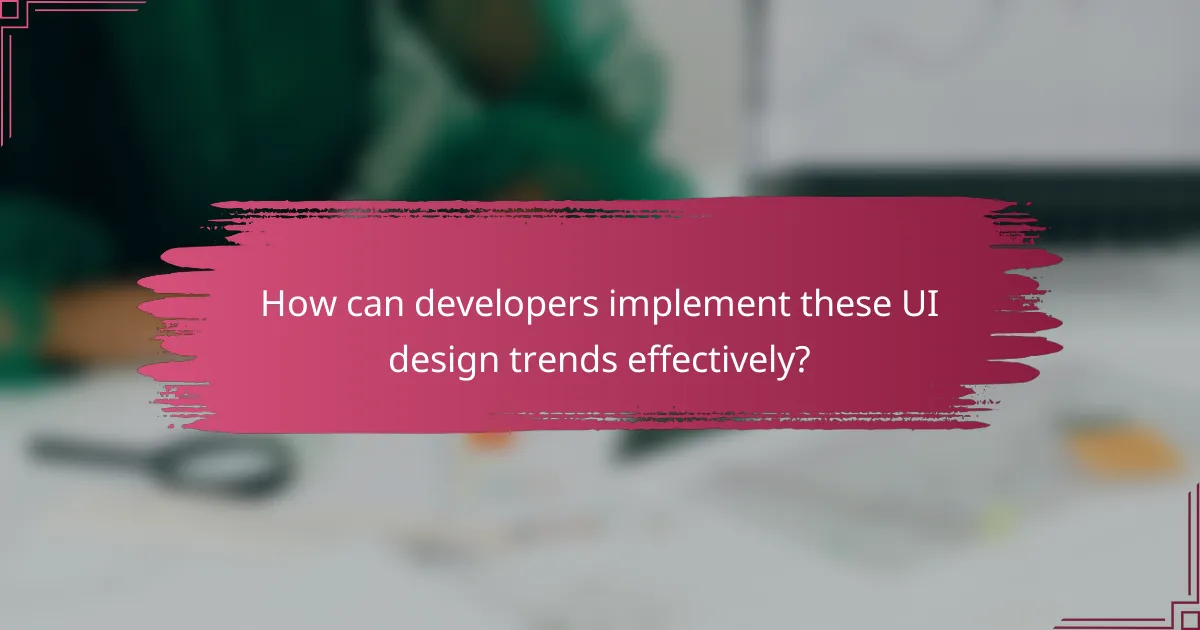 How can developers implement these UI design trends effectively?